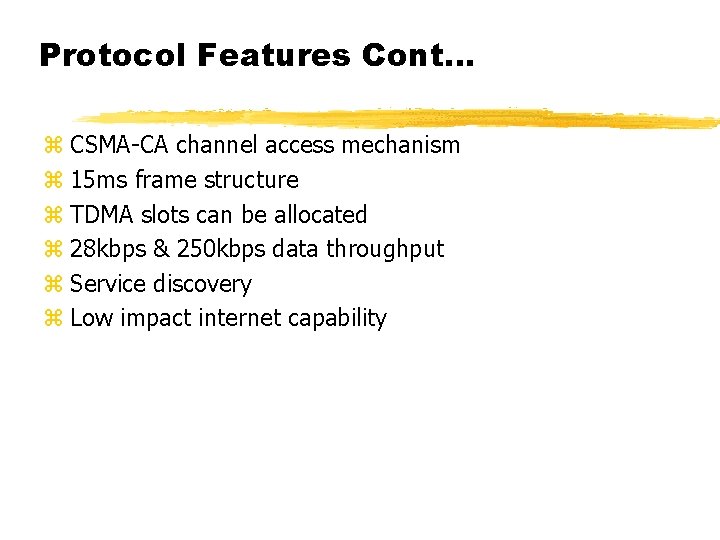 Protocol Features Cont…

⌘ CSMA-CA channel access mechanism
⌘ 15ms frame structure
⌘ TDMA slots can be allocated
⌘ 28kbps & 250kbps data throughput
⌘ Service discovery
⌘ Low impact internet capability